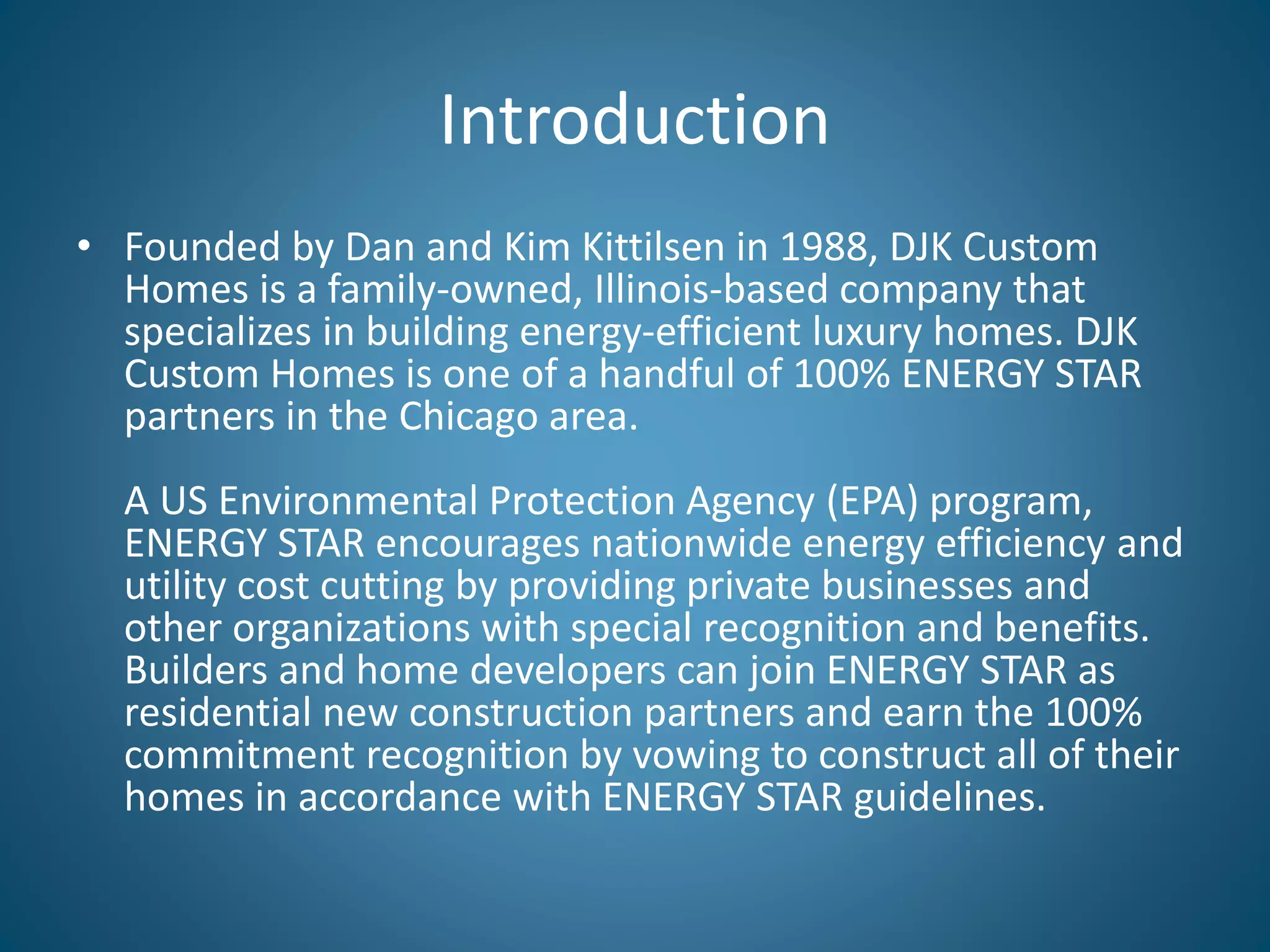 Introduction

• Founded by Dan and Kim Kittilsen in 1988, DJK Custom Homes is a family-owned, Illinois-based company that specializes in building energy-efficient luxury homes. DJK Custom Homes is one of a handful of 100% ENERGY STAR partners in the Chicago area.

A US Environmental Protection Agency (EPA) program, ENERGY STAR encourages nationwide energy efficiency and utility cost cutting by providing private businesses and other organizations with special recognition and benefits. Builders and home developers can join ENERGY STAR as residential new construction partners and earn the 100% commitment recognition by vowing to construct all of their homes in accordance with ENERGY STAR guidelines.